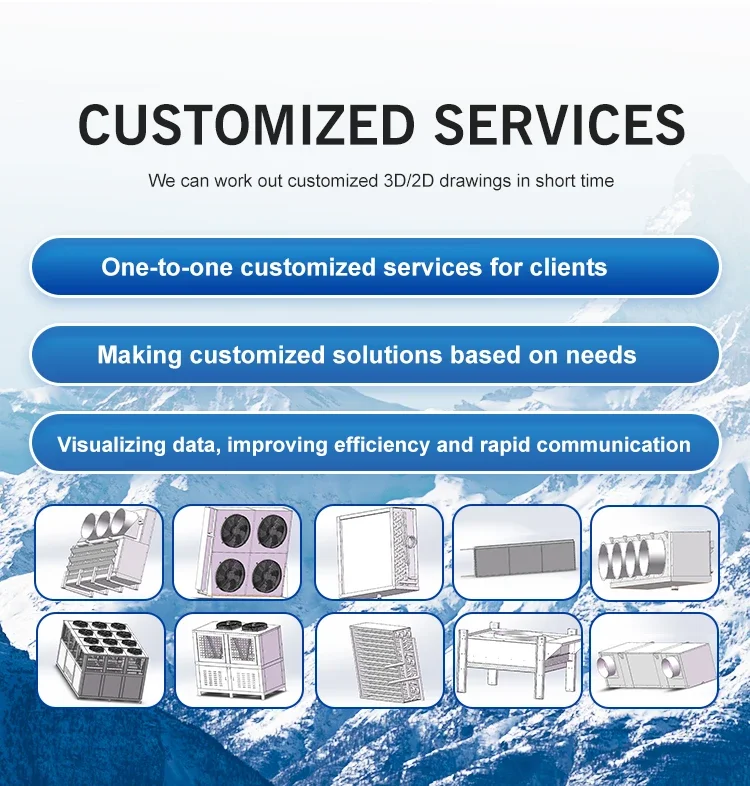 CUSTOMIZED SERVICES

We can work out customized 3D/2D drawings in short time

One-to-one customized services for clients

Making customized solutions based on needs

Visualizing data, improving efficiency and rapid communication